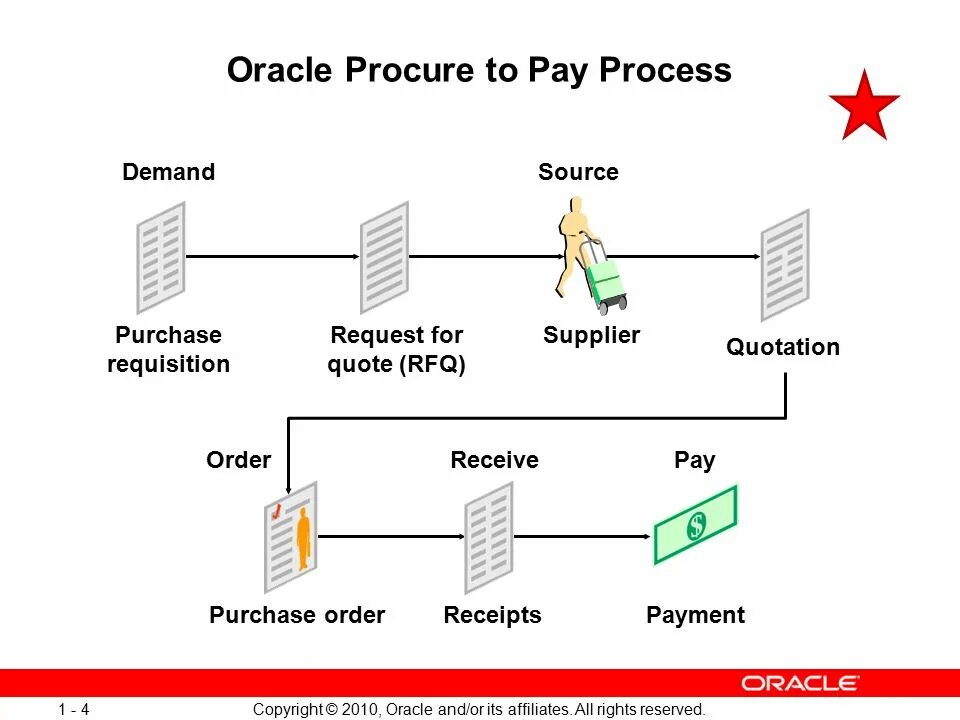 Oracle Procure to Pay Process

Demand

Source

Purchase requisition

Request for quote (RFQ)

Supplier

Quotation

Order

Receive

Pay

$

Purchase order

Receipts

Payment

ORACLE

1 - 4

Copyright © 2010, Oracle and/or its affiliates. All rights reserved.